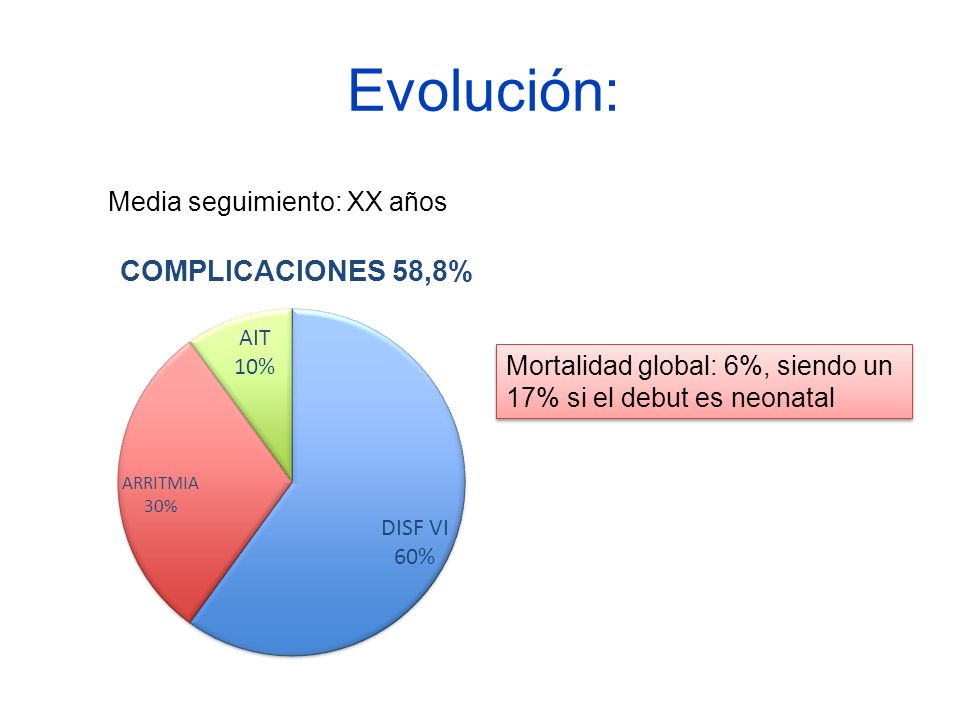 Evolución:

Media seguimiento: XX años

COMPLICACIONES 58,8%

AIT
10%

ARRITMIA
30%

DISF VI
60%

Mortalidad global: 6%, siendo un 17% si el debut es neonatal